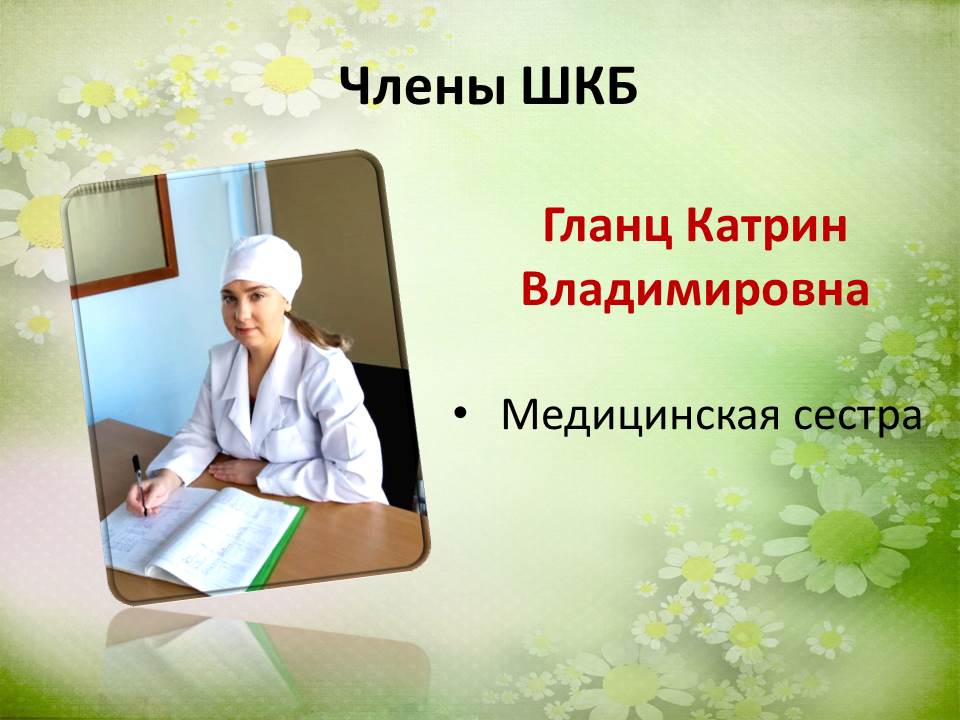 Члены ШКБ

Гланц Катрин Владимировна

• Медицинская сестра